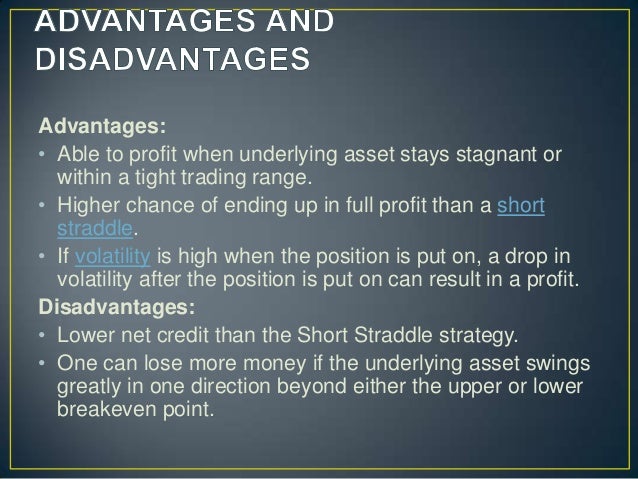 ADVANTAGES AND DISADVANTAGES

Advantages:

• Able to profit when underlying asset stays stagnant or within a tight trading range.

• Higher chance of ending up in full profit than a short straddle.

• If volatility is high when the position is put on, a drop in volatility after the position is put on can result in a profit.

Disadvantages:

• Lower net credit than the Short Straddle strategy.

• One can lose more money if the underlying asset swings greatly in one direction beyond either the upper or lower breakeven point.